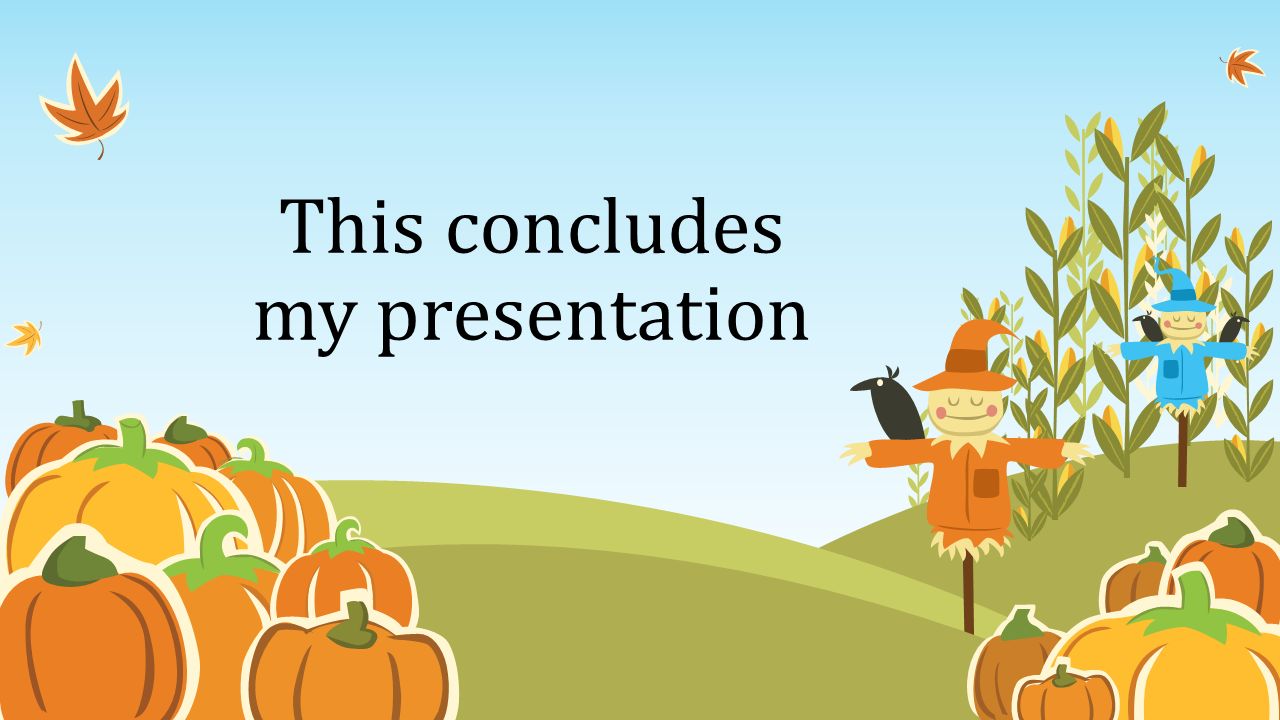 This concludes my presentation